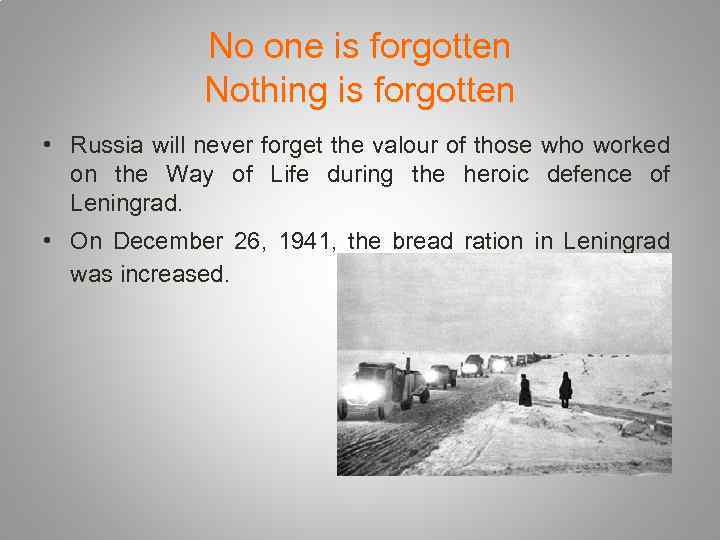 No one is forgotten
Nothing is forgotten

• Russia will never forget the valour of those who worked on the Way of Life during the heroic defence of Leningrad.

• On December 26, 1941, the bread ration in Leningrad was increased.